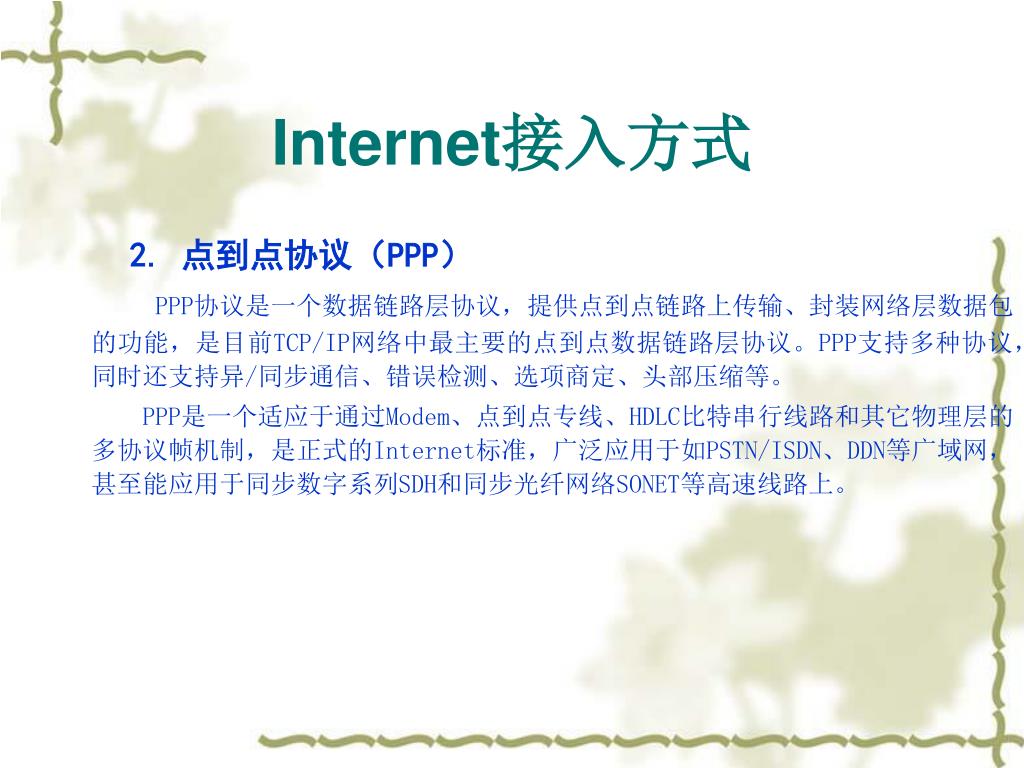 Internet接入方式

2. 点到点协议（PPP）

PPP协议是一个数据链路层协议，提供点到点链路上传输、封装网络层数据包的功能，是目前TCP/IP网络中最主要的点到点数据链路层协议。PPP支持多种协议，同时还支持异/同步通信、错误检测、选项商定、头部压缩等。

PPP是一个适应于通过Modem、点到点专线、HDLC比特串行线路和其它物理层的多协议帧机制，是正式的Internet标准，广泛应用于如PSTN/ISDN、DDN等广域网，甚至能应用于同步数字系列SDH和同步光纤网络SONET等高速线路上。